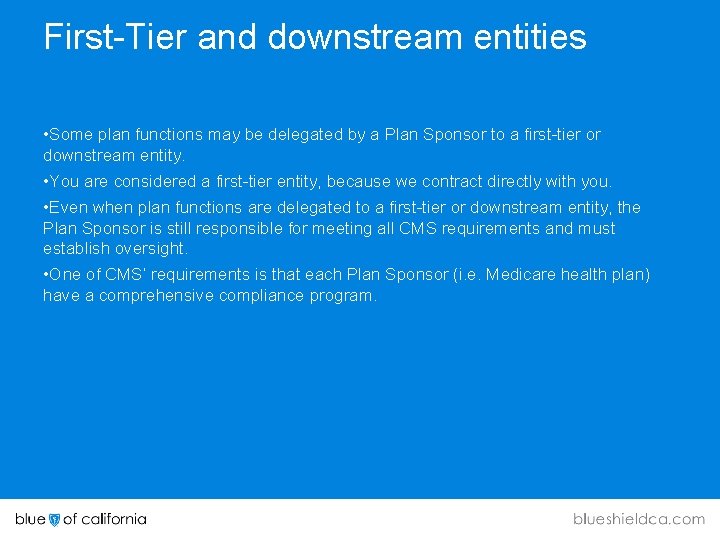 First-Tier and downstream entities

•Some plan functions may be delegated by a Plan Sponsor to a first-tier or downstream entity.

•You are considered a first-tier entity, because we contract directly with you.

•Even when plan functions are delegated to a first-tier or downstream entity, the Plan Sponsor is still responsible for meeting all CMS requirements and must establish oversight.

•One of CMS' requirements is that each Plan Sponsor (i.e. Medicare health plan) have a comprehensive compliance program.

blue of california

blueshieldca.com